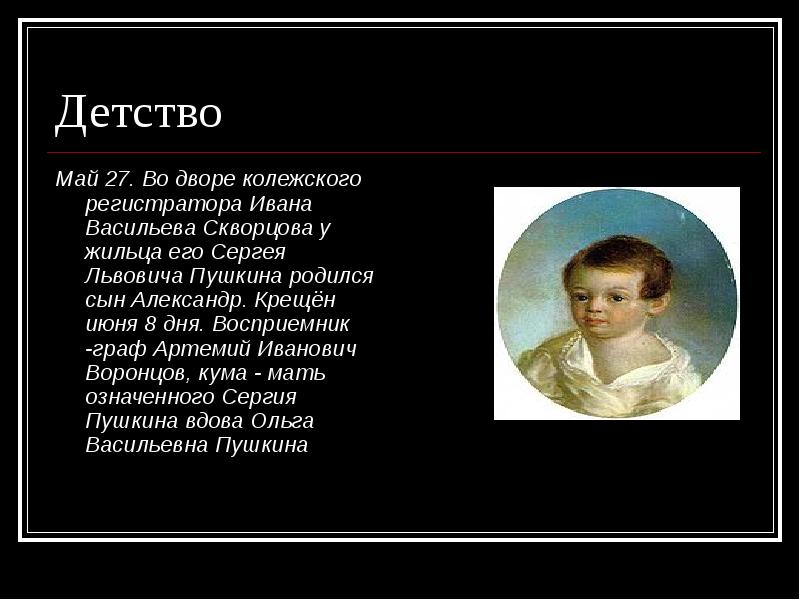 Детство

Май 27. Во дворе колежского регистратора Ивана Васильева Скворцова у жильца его Сергея Львовича Пушкина родился сын Александр. Крещён июня 8 дня. Восприемник -граф Артемий Иванович Воронцов, кума - мать означенного Сергия Пушкина вдова Ольга Васильевна Пушкина